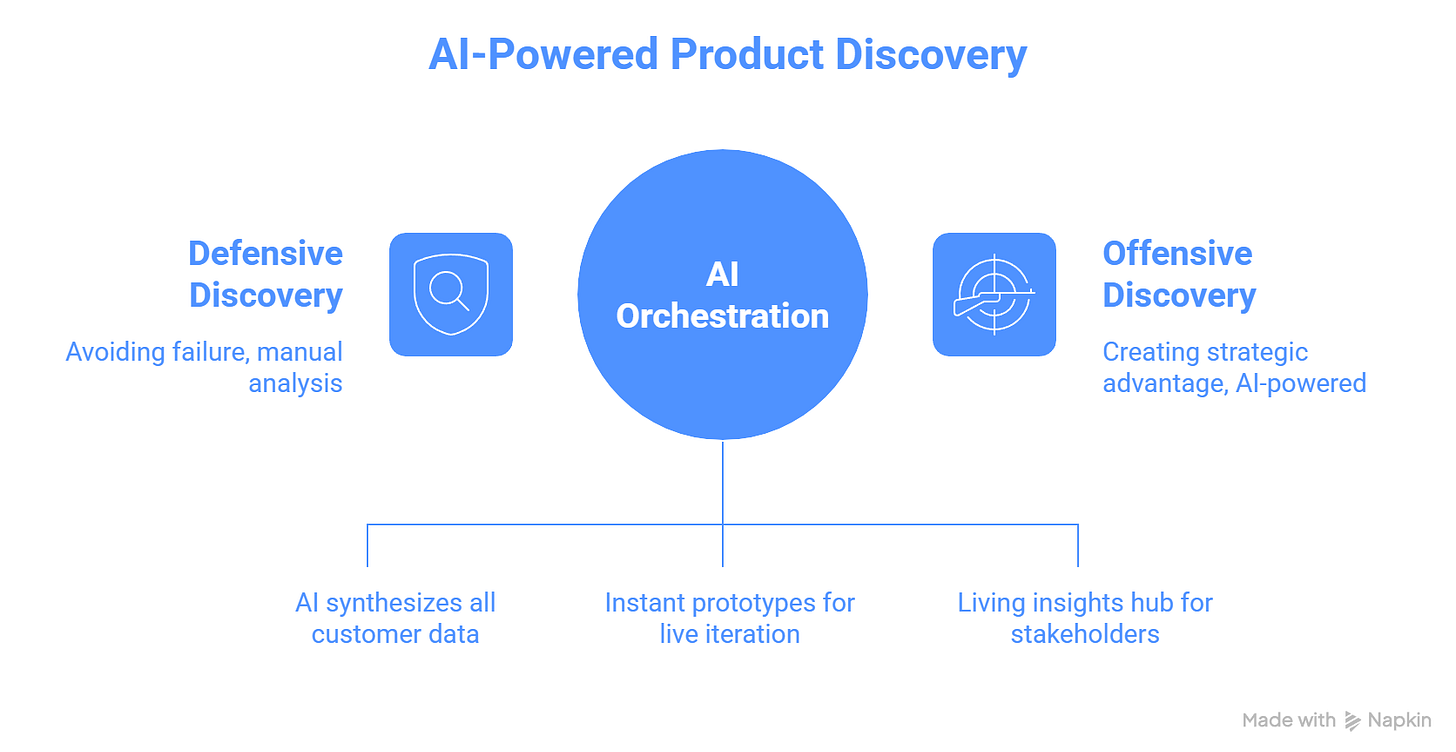 AI-Powered Product Discovery

Defensive Discovery

Avoiding failure, manual analysis

AI Orchestration

Offensive Discovery

Creating strategic advantage, AI-powered

AI synthesizes all customer data

Instant prototypes for live iteration

Living insights hub for stakeholders

Made with Napkin